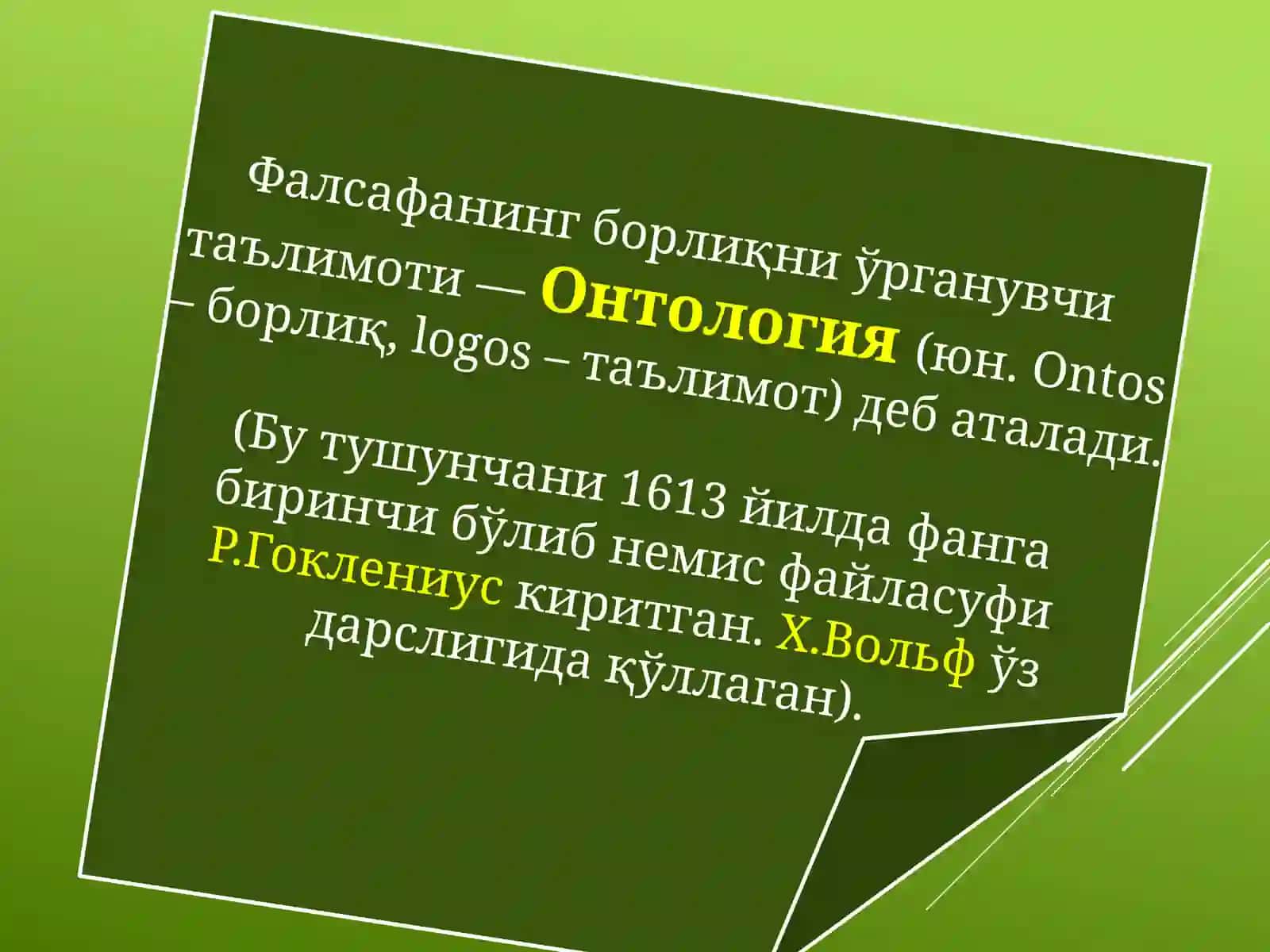 Фалсафанинг борлиқни ўрганувчи таълимоти — Онтология (юн. Ontos – борлиқ, logos – таълимот) деб аталади.

(Бу тушунчани 1613 йилда фанга биринчи бўлиб немис файласуфи Р.Гоклениус киритган. Х.Вольф ўз дарслигида қўллаган).